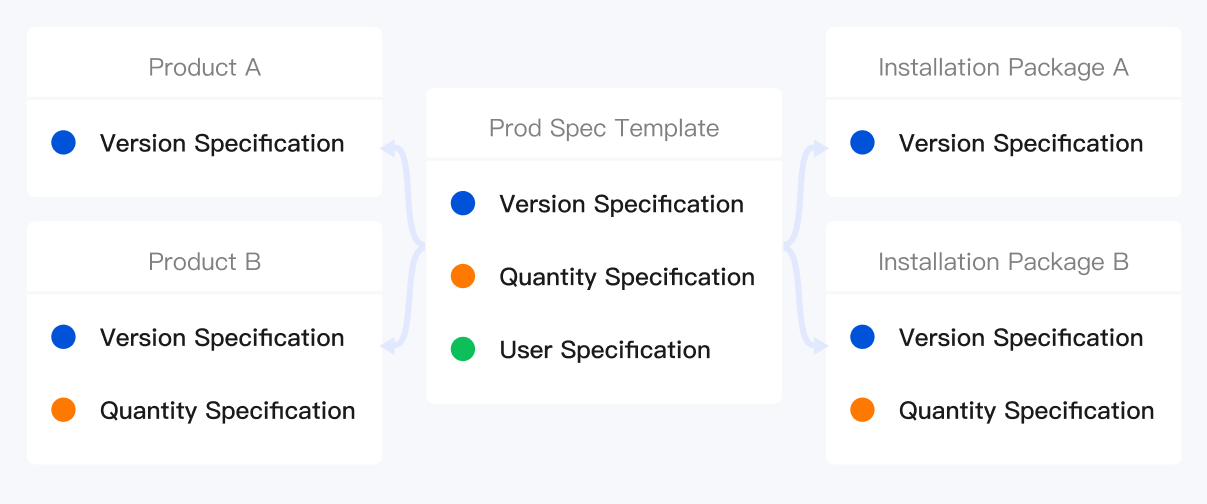 Product A

Version Specification

Product B

Version Specification

Quantity Specification

Prod Spec Template

Version Specification

Quantity Specification

User Specification

Installation Package A

Version Specification

Installation Package B

Version Specification

Quantity Specification